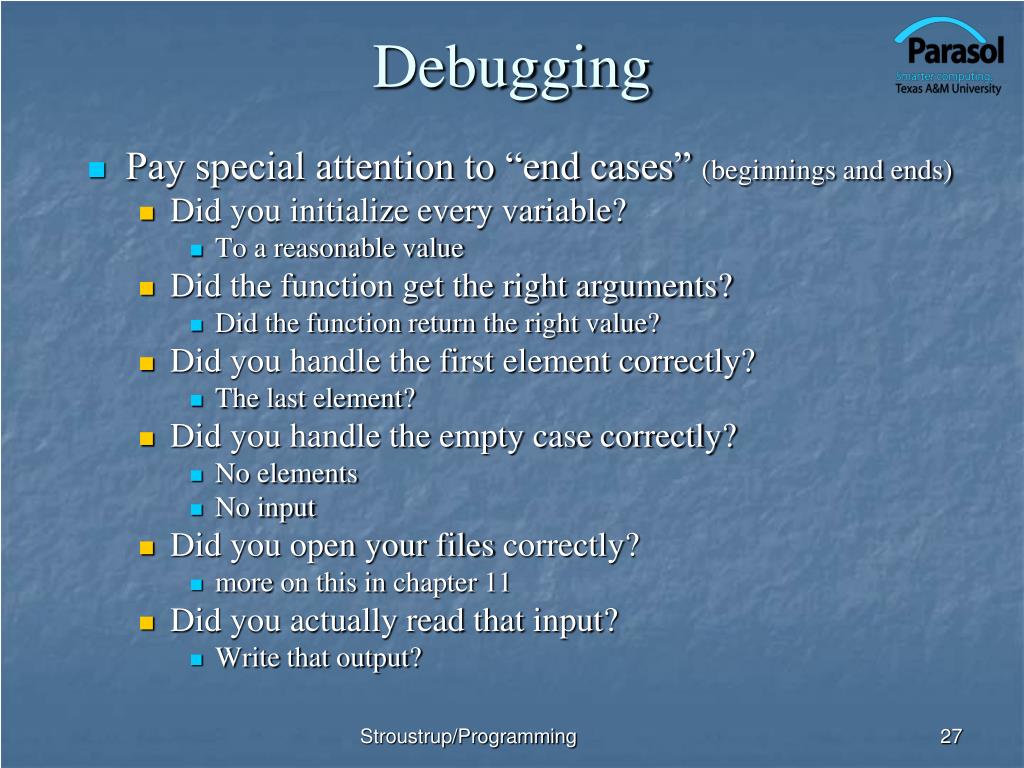 Debugging

Parasol
Smarter computing.
Texas A&M University

Pay special attention to “end cases” (beginnings and ends)
Did you initialize every variable?
To a reasonable value
Did the function get the right arguments?
Did the function return the right value?
Did you handle the first element correctly?
The last element?
Did you handle the empty case correctly?
No elements
No input
Did you open your files correctly?
more on this in chapter 11
Did you actually read that input?
Write that output?

Stroustrup/Programming

27